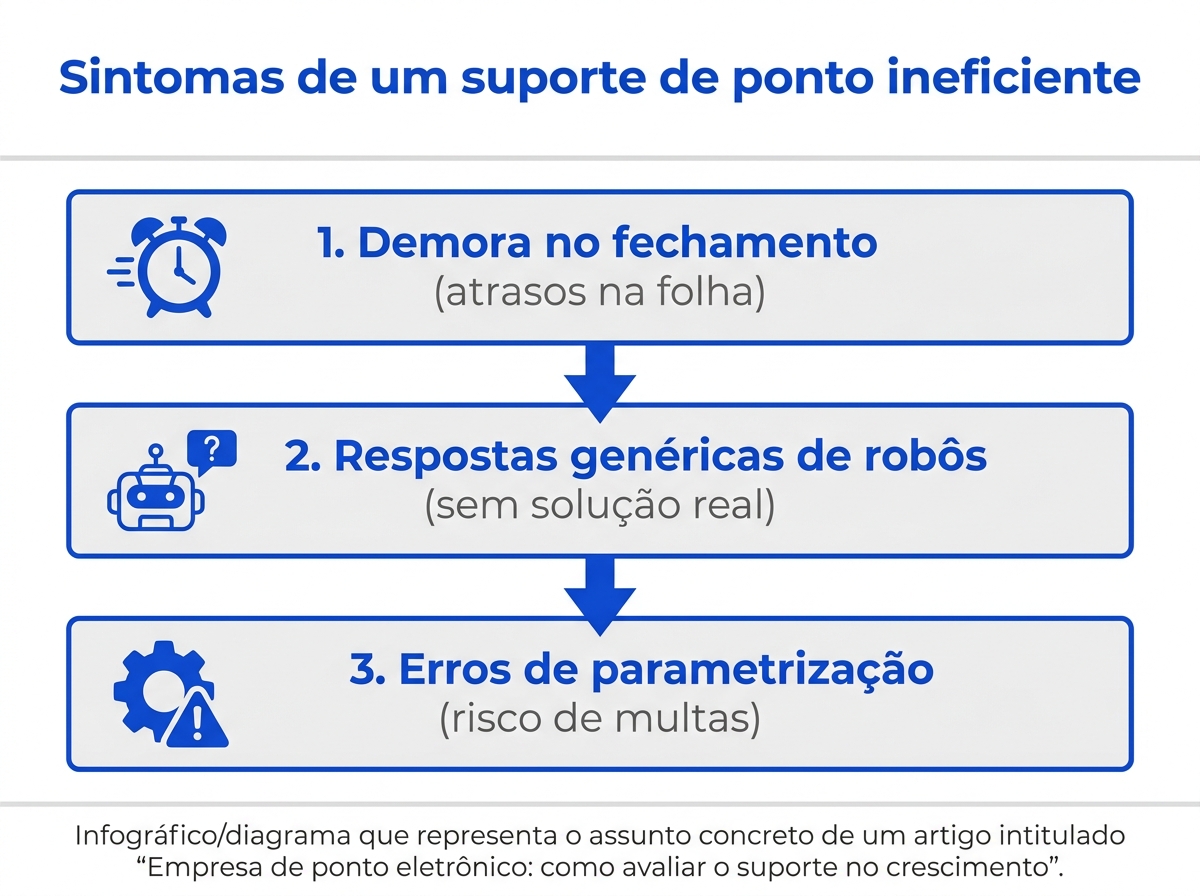 Sintomas de um suporte de ponto ineficiente

1. Demora no fechamento
(atrasos na folha)

?

2. Respostas genéricas de robôs
(sem solução real)

3. Erros de parametrização
(risco de multas)

Infográfico/diagrama que representa o assunto concreto de um artigo intitulado “Empresa de ponto eletrônico: como avaliar o suporte no crescimento”.